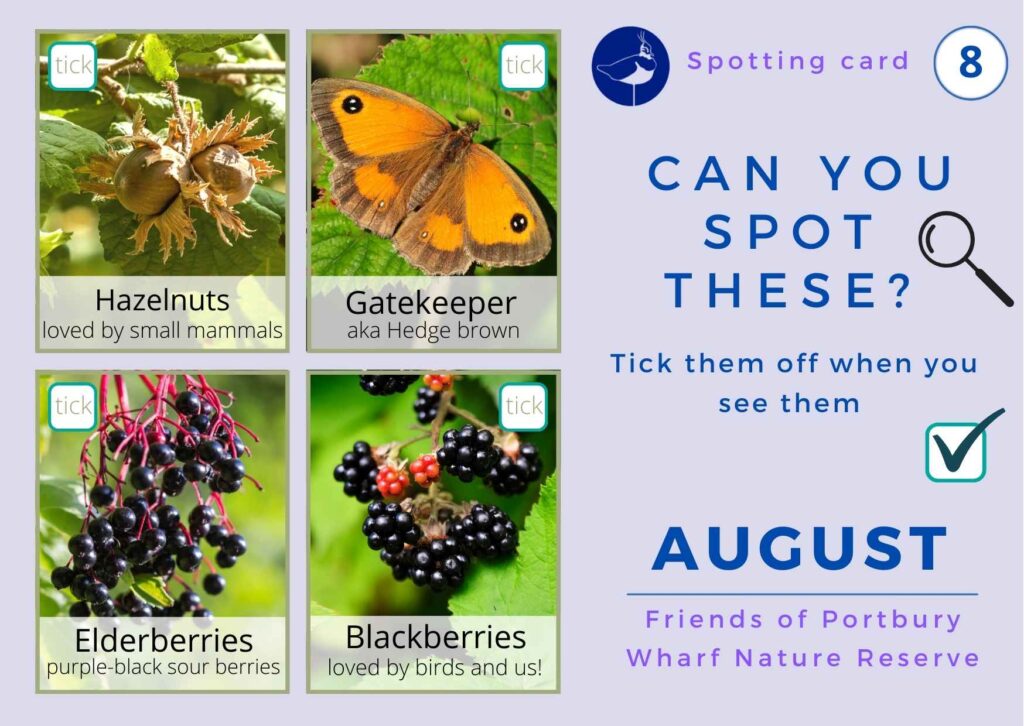 tick

Hazelnuts
loved by small mammals

tick

Gatekeeper
aka Hedge brown

tick

Elderberries
purple-black sour berries

tick

Blackberries
loved by birds and us!

Spotting card 8

CAN YOU SPOT THESE?

Tick them off when you see them

AUGUST

Friends of Portbury Wharf Nature Reserve